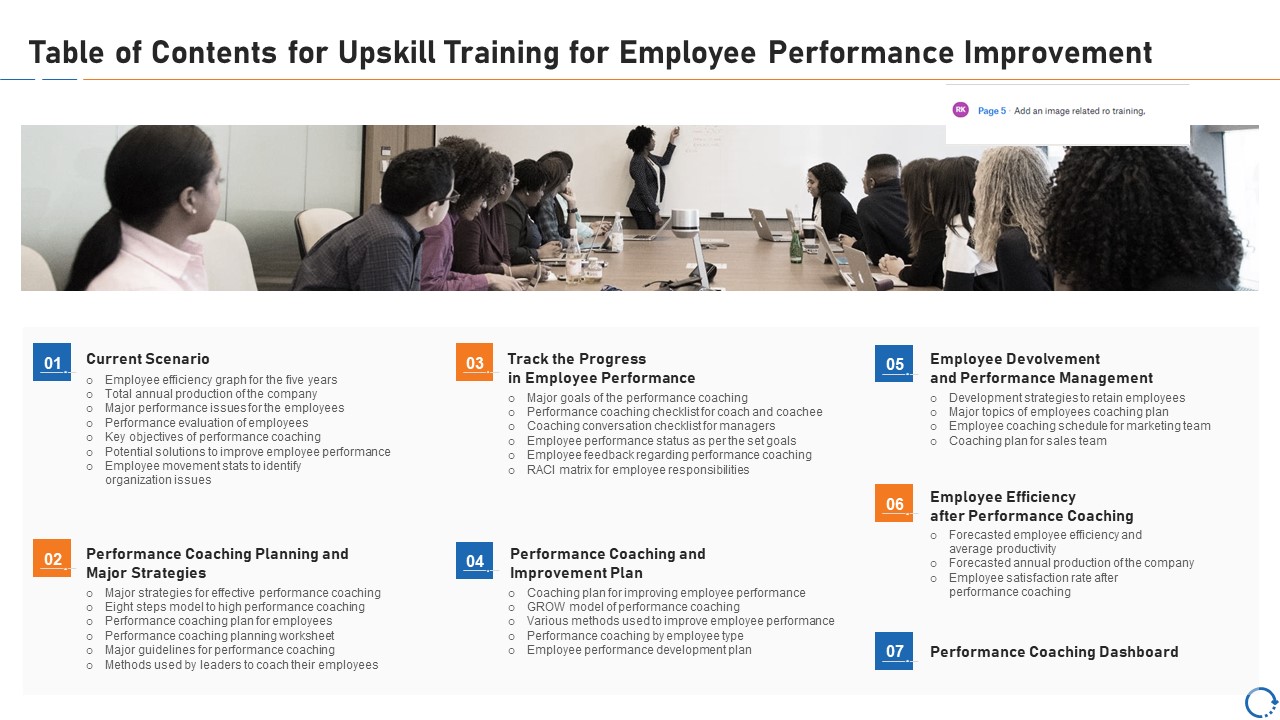 Table of Contents for Upskill Training for Employee Performance Improvement

RK Page 5 · Add an image related ro training.

01 Current Scenario
○ Employee efficiency graph for the five years
○ Total annual production of the company
○ Major performance issues for the employees
○ Performance evaluation of employees
○ Key objectives of performance coaching
○ Potential solutions to improve employee performance
○ Employee movement stats to identify organization issues

02 Performance Coaching Planning and Major Strategies
○ Major strategies for effective performance coaching
○ Eight steps model to high performance coaching
○ Performance coaching plan for employees
○ Performance coaching planning worksheet
○ Major guidelines for performance coaching
○ Methods used by leaders to coach their employees

03 Track the Progress in Employee Performance
○ Major goals of the performance coaching
○ Performance coaching checklist for coach and coachee
○ Coaching conversation checklist for managers
○ Employee performance status as per the set goals
○ Employee feedback regarding performance coaching
○ RACI matrix for employee responsibilities

04 Performance Coaching and Improvement Plan
○ Coaching plan for improving employee performance
○ GROW model of performance coaching
○ Various methods used to improve employee performance
○ Performance coaching by employee type
○ Employee performance development plan

05 Employee Devolvement and Performance Management
○ Development strategies to retain employees
○ Major topics of employees coaching plan
○ Employee coaching schedule for marketing team
○ Coaching plan for sales team

06 Employee Efficiency after Performance Coaching
○ Forecasted employee efficiency and average productivity
○ Forecasted annual production of the company
○ Employee satisfaction rate after performance coaching

07 Performance Coaching Dashboard